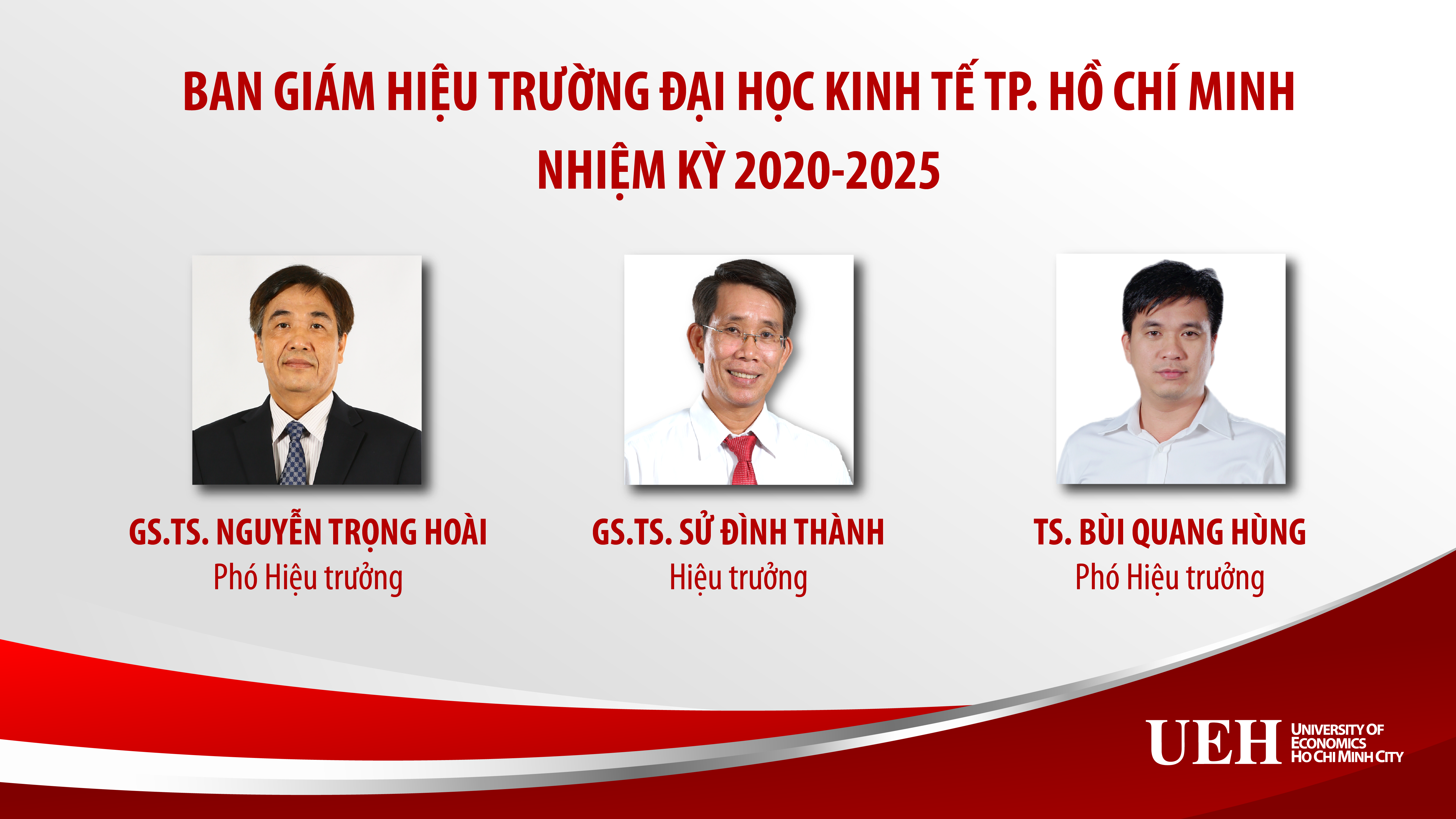 BAN GIÁM HIỆU TRƯỜNG ĐẠI HỌC KINH TẾ TP. HỒ CHÍ MINH
NHIỆM KỲ 2020-2025

GS.TS. NGUYỄN TRỌNG HOÀI
Phó Hiệu trưởng

GS.TS. SỬ ĐÌNH THÀNH
Hiệu trưởng

TS. BÙI QUANG HÙNG
Phó Hiệu trưởng

UEH UNIVERSITY OF ECONOMICS HO CHI MINH CITY